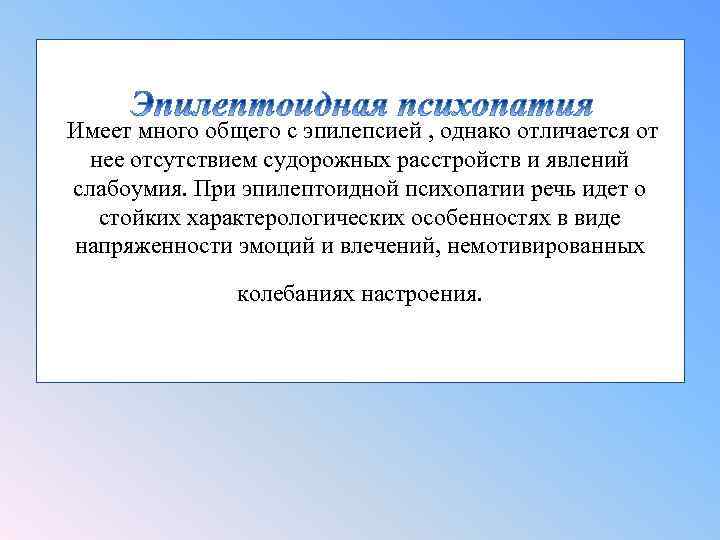 Эпилептоидная психопатия

Имеет много общего с эпилепсией , однако отличается от нее отсутствием судорожных расстройств и явлений слабоумия. При эпилептоидной психопатии речь идет о стойких характерологических особенностях в виде напряженности эмоций и влечений, немотивированных

колебаниях настроения.